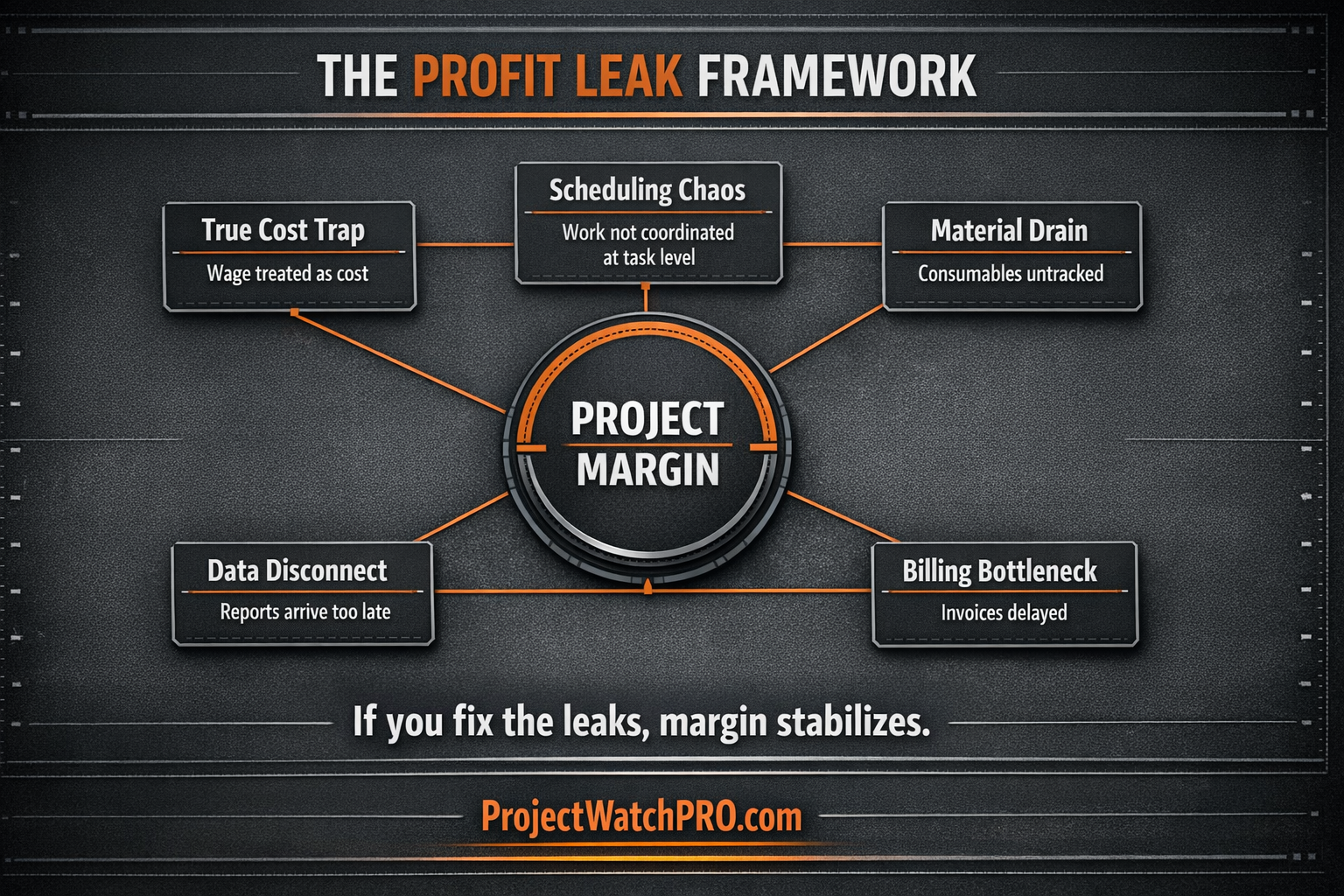 THE PROFIT LEAK FRAMEWORK

True Cost Trap
Wage treated as cost

Scheduling Chaos
Work not coordinated at task level

Material Drain
Consumables untracked

PROJECT MARGIN

Data Disconnect
Reports arrive too late

Billing Bottleneck
Invoices delayed

If you fix the leaks, margin stabilizes.

ProjectWatchPRO.com